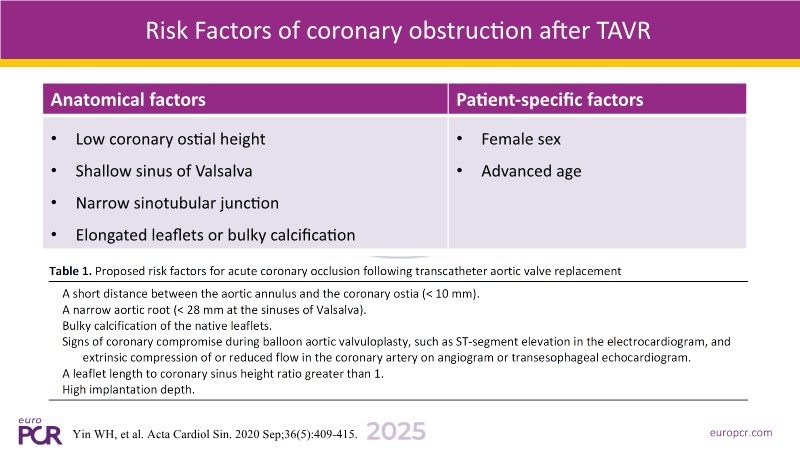 Risk Factors of coronary obstruction after TAVR

| Anatomical factors | Patient-specific factors |
|---|---|
| • Low coronary ostial height<br>• Shallow sinus of Valsalva<br>• Narrow sinotubular junction<br>• Elongated leaflets or bulky calcification | • Female sex<br>• Advanced age |

**Table 1.** Proposed risk factors for acute coronary occlusion following transcatheter aortic valve replacement

A short distance between the aortic annulus and the coronary ostia (< 10 mm).
A narrow aortic root (< 28 mm at the sinuses of Valsalva).
Bulky calcification of the native leaflets.
Signs of coronary compromise during balloon aortic valvuloplasty, such as ST-segment elevation in the electrocardiogram, and extrinsic compression of or reduced flow in the coronary artery on angiogram or transesophageal echocardiogram.
A leaflet length to coronary sinus height ratio greater than 1.
High implantation depth.

euro PCR

Yin WH, et al. Acta Cardiol Sin. 2020 Sep;36(5):409-415.

2025

europcr.com